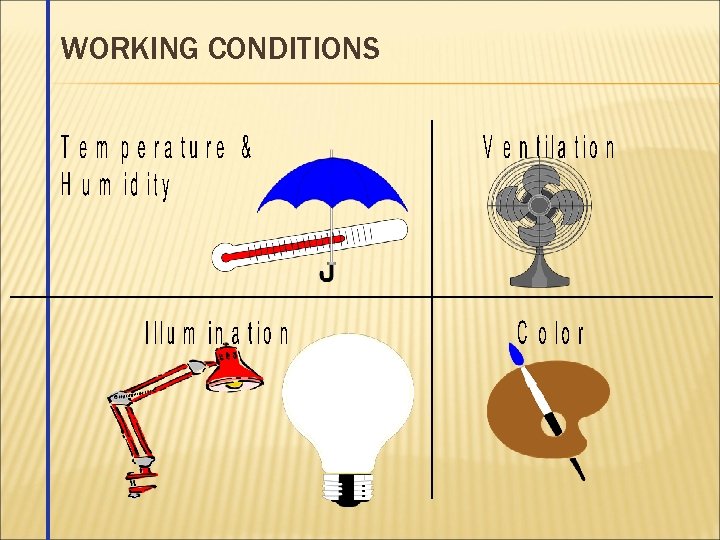 WORKING CONDITIONS

Temperature & Humidity

Ventilation

Illumination

Color